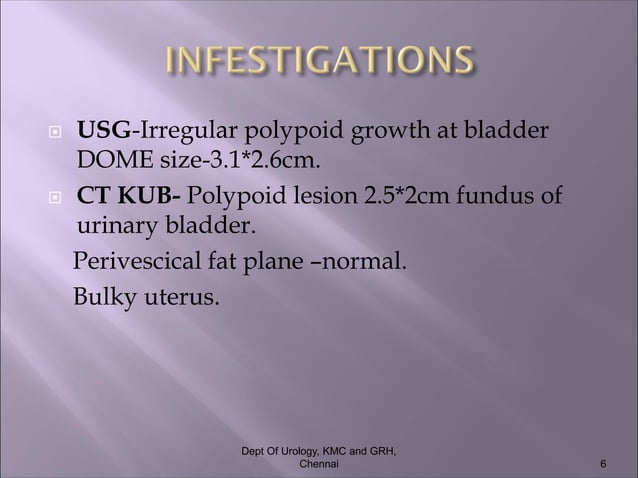 INFESTIGATIONS

USG-Irregular polypoid growth at bladder DOME size-3.1*2.6cm.

CT KUB- Polypoid lesion 2.5*2cm fundus of urinary bladder.

Perivescical fat plane –normal.

Bulky uterus.

Dept Of Urology, KMC and GRH, Chennai

6